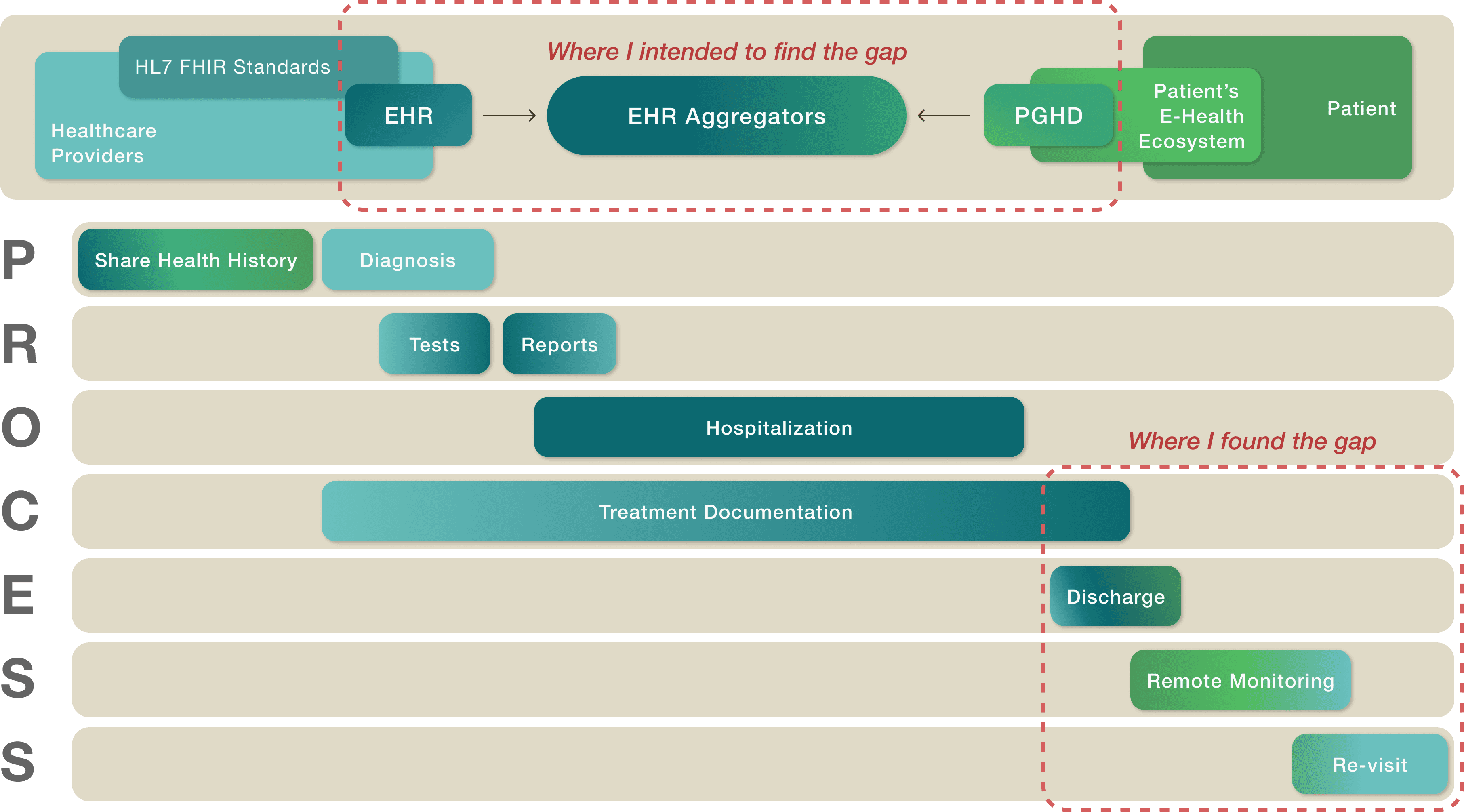 HL7 FHIR Standards

Healthcare Providers

EHR

Where I intended to find the gap

EHR Aggregators

PGHD

Patient's E-Health Ecosystem

Patient

P

Share Health History

Diagnosis

R

Tests

Reports

O

Hospitalization

Where I found the gap

C

Treatment Documentation

E

Discharge

S

Remote Monitoring

S

Re-visit